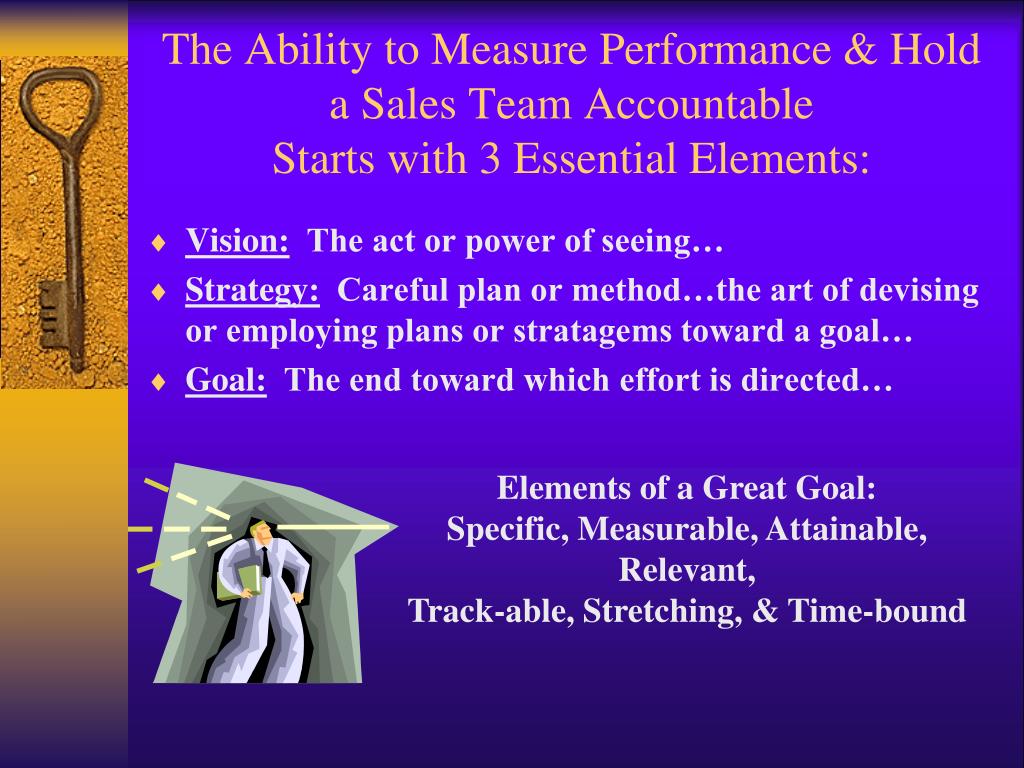 The Ability to Measure Performance & Hold a Sales Team Accountable
Starts with 3 Essential Elements:

♦ Vision: The act or power of seeing…
♦ Strategy: Careful plan or method…the art of devising or employing plans or stratagems toward a goal…
♦ Goal: The end toward which effort is directed…

Elements of a Great Goal:
Specific, Measurable, Attainable, Relevant,
Track-able, Stretching, & Time-bound